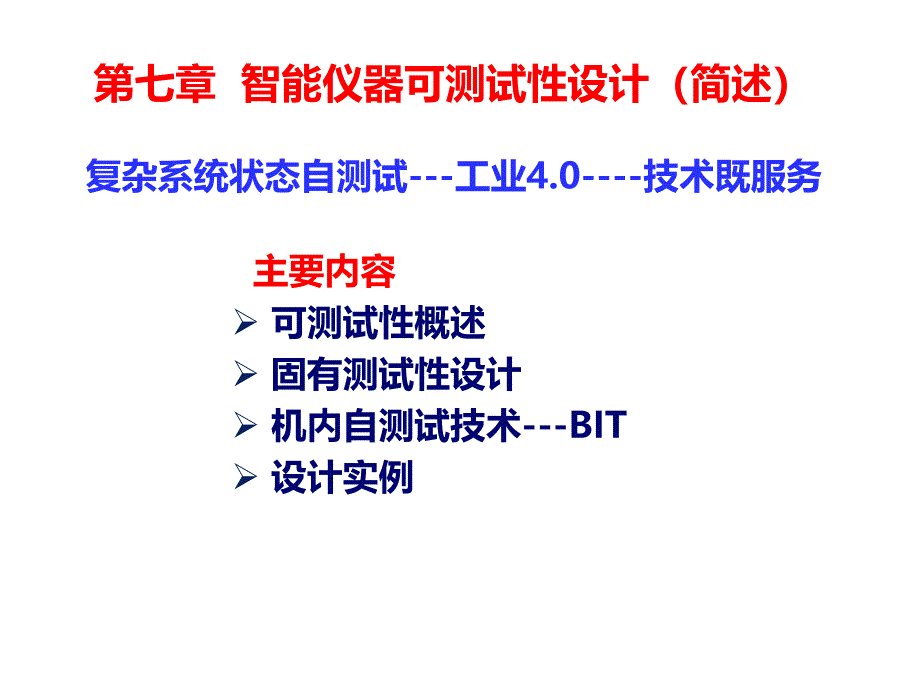 第七章 智能仪器可测试性设计（简述）

复杂系统状态自测试---工业4.0----技术既服务

主要内容

➢ 可测试性概述
➢ 固有测试性设计
➢ 机内自测试技术---BIT
➢ 设计实例